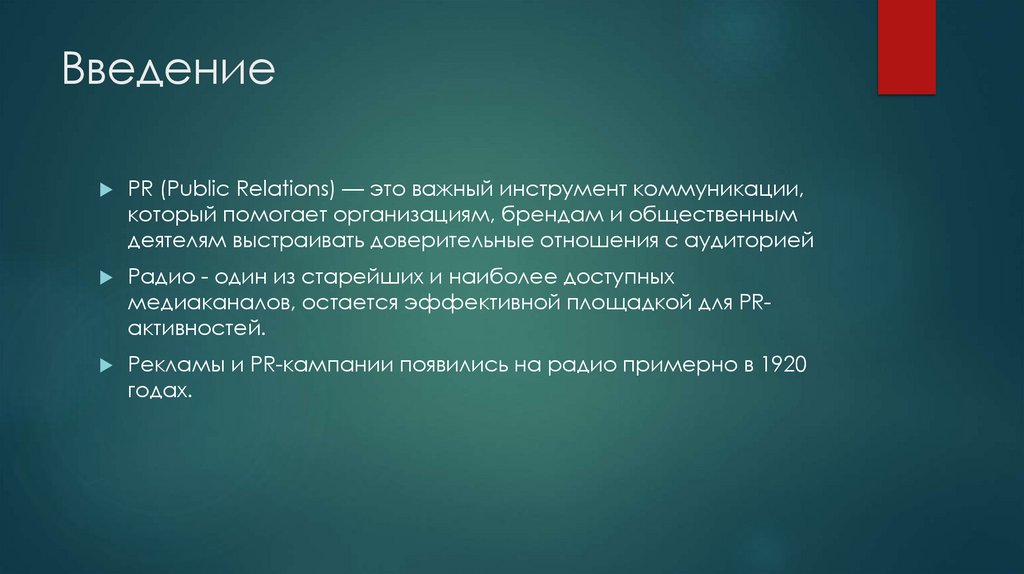 Введение

PR (Public Relations) — это важный инструмент коммуникации, который помогает организациям, брендам и общественным деятелям выстраивать доверительные отношения с аудиторией

Радио - один из старейших и наиболее доступных медиаканалов, остается эффективной площадкой для PR-активностей.

Рекламы и PR-кампании появились на радио примерно в 1920 годах.